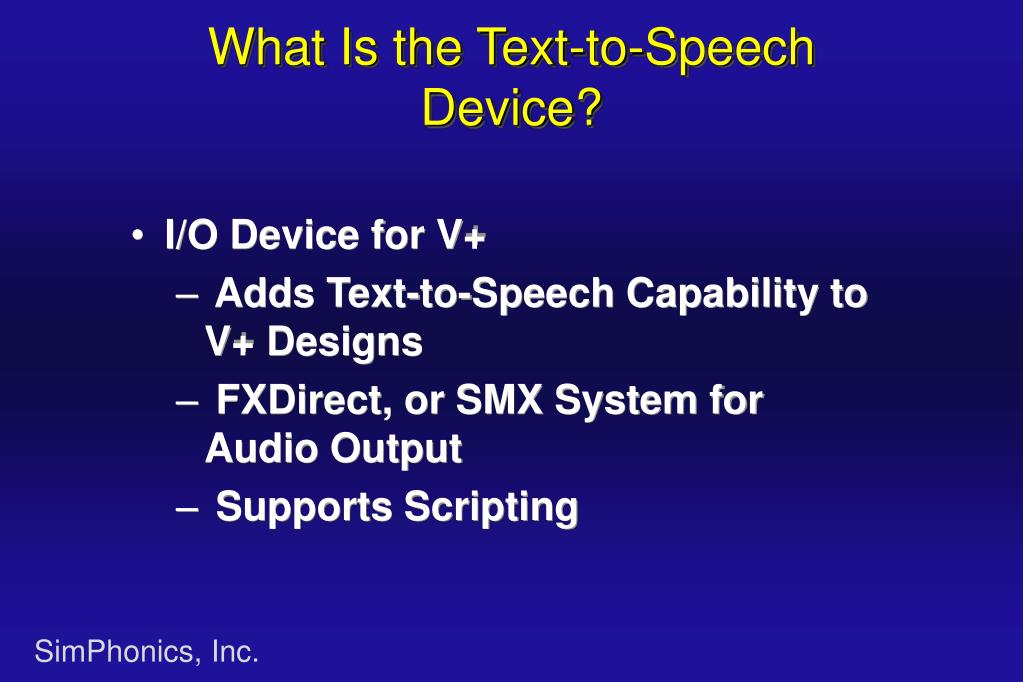 What Is the Text-to-Speech Device?

• I/O Device for V+
– Adds Text-to-Speech Capability to V+ Designs
– FXDirect, or SMX System for Audio Output
– Supports Scripting

SimPhonics, Inc.